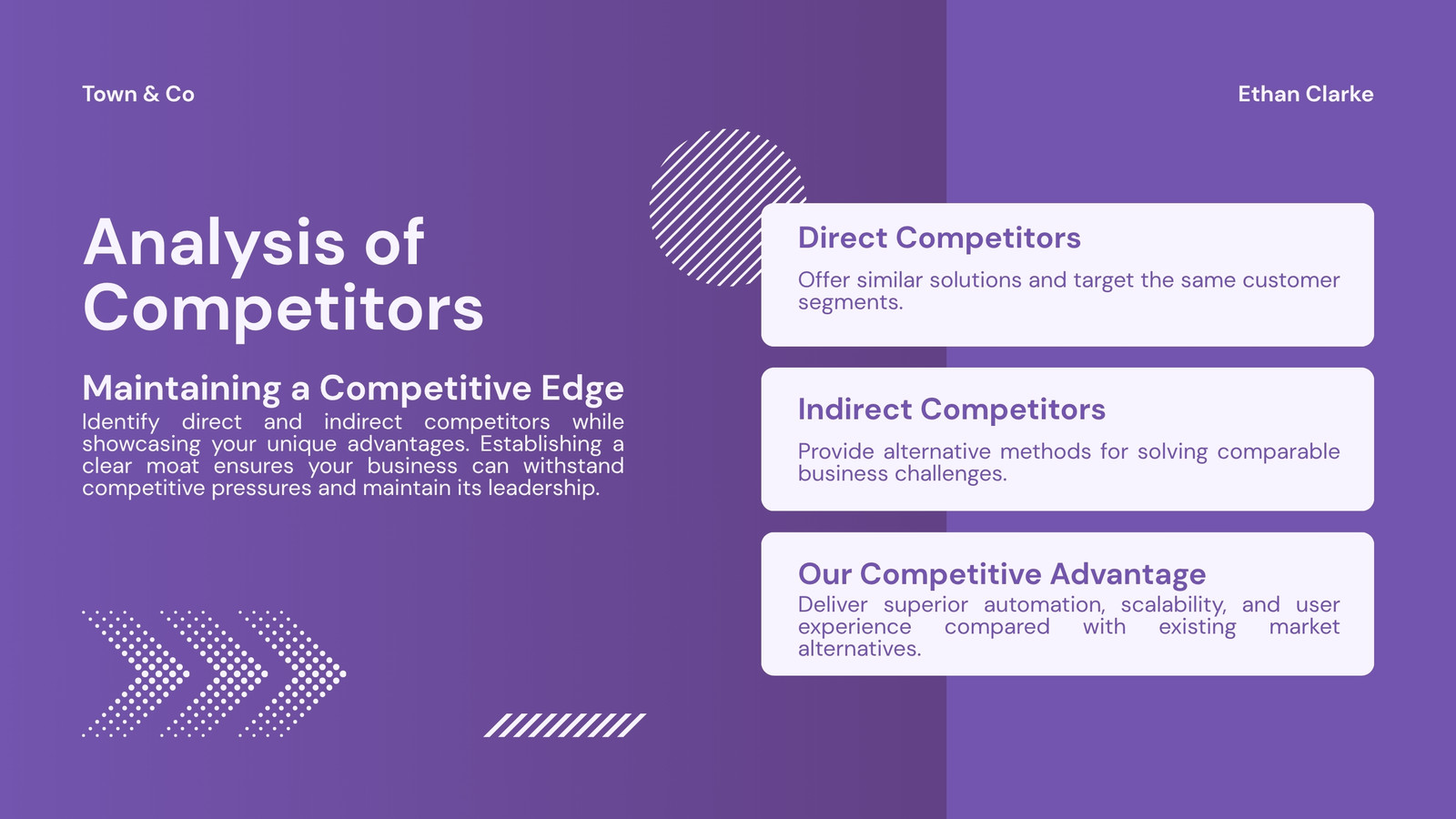 Town & Co

Ethan Clarke

Analysis of Competitors

Maintaining a Competitive Edge

Identify direct and indirect competitors while showcasing your unique advantages. Establishing a clear moat ensures your business can withstand competitive pressures and maintain its leadership.

Direct Competitors

Offer similar solutions and target the same customer segments.

Indirect Competitors

Provide alternative methods for solving comparable business challenges.

Our Competitive Advantage

Deliver superior automation, scalability, and user experience compared with existing market alternatives.